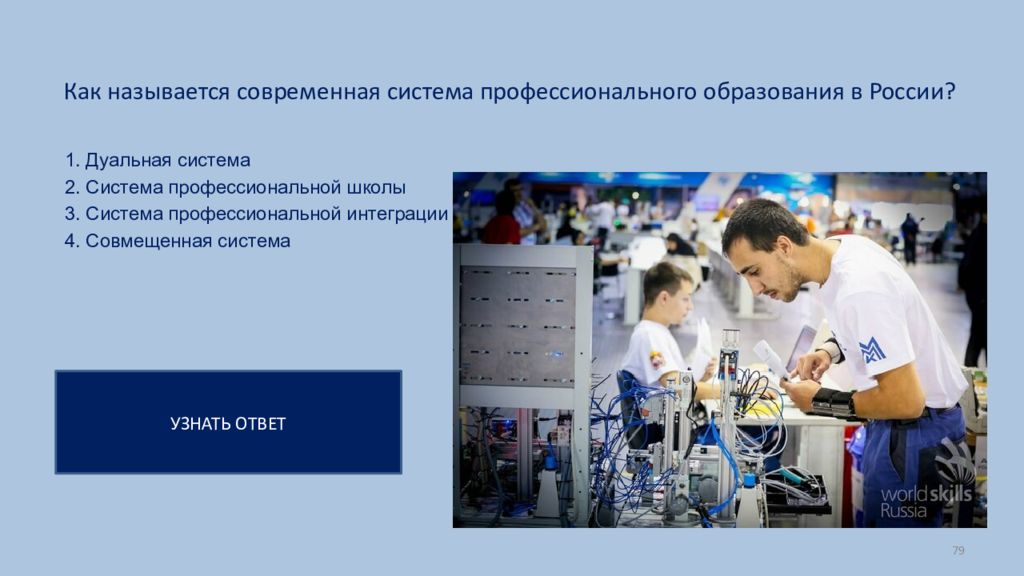 Как называется современная система профессионального образования в России?

1. Дуальная система
2. Система профессиональной школы
3. Система профессиональной интеграции
4. Совмещенная система

УЗНАТЬ ОТВЕТ

worldskills
Russia

79